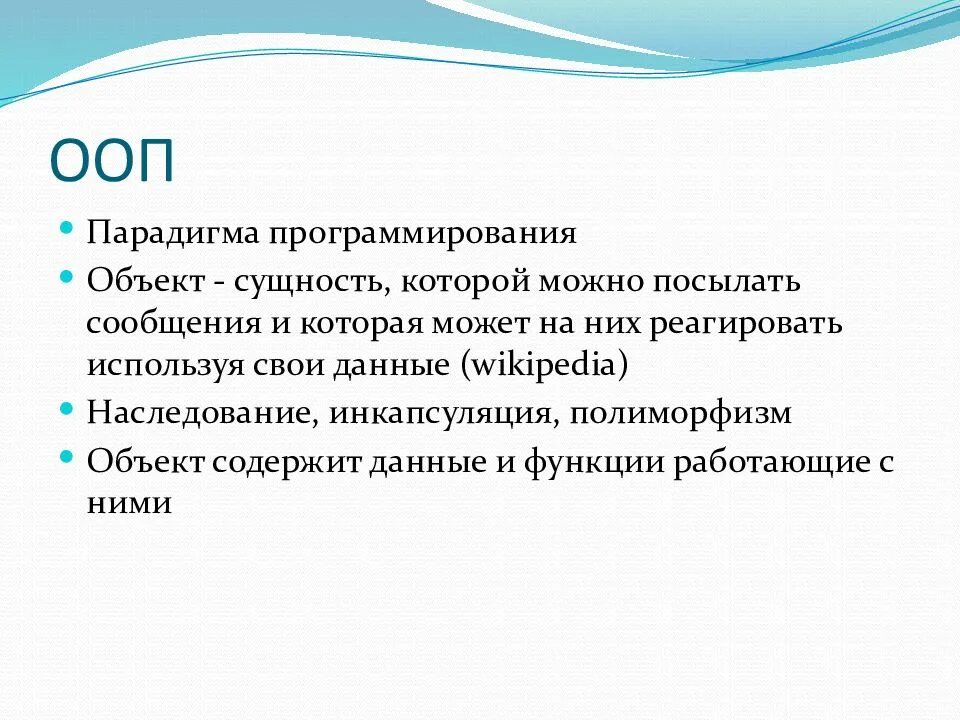 ООП

- Парадигма программирования
- Объект - сущность, которой можно посылать сообщения и которая может на них реагировать используя свои данные (wikipedia)
- Наследование, инкапсуляция, полиморфизм
- Объект содержит данные и функции работающие с ними